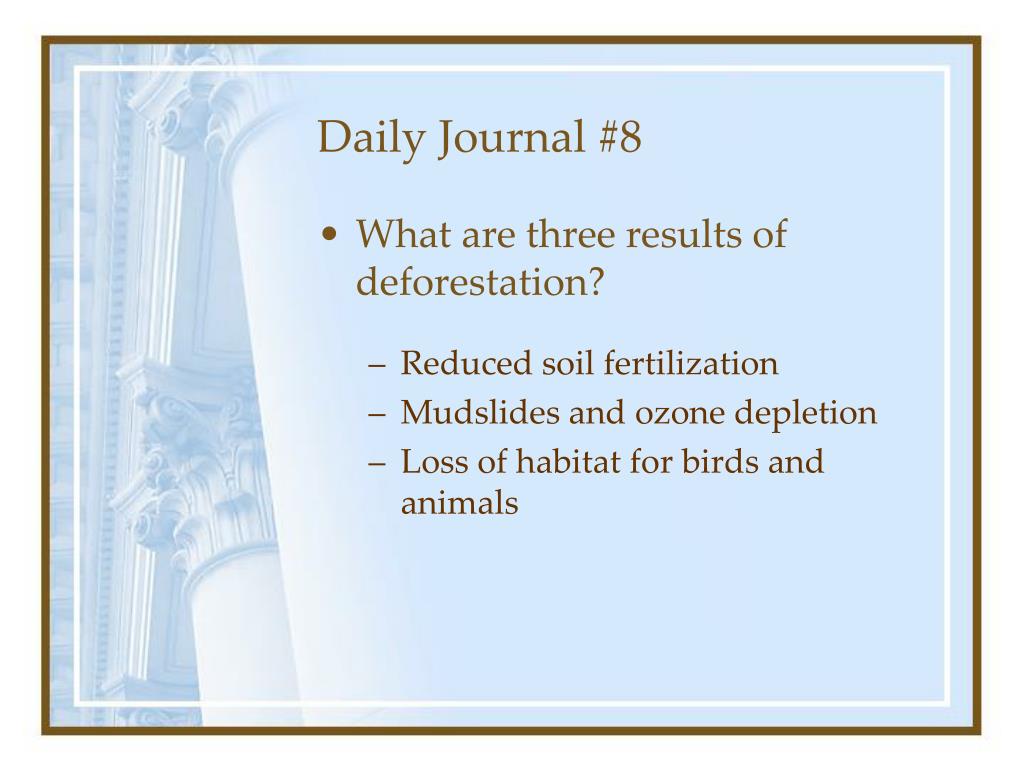 Daily Journal #8

• What are three results of deforestation?

– Reduced soil fertilization
– Mudslides and ozone depletion
– Loss of habitat for birds and animals